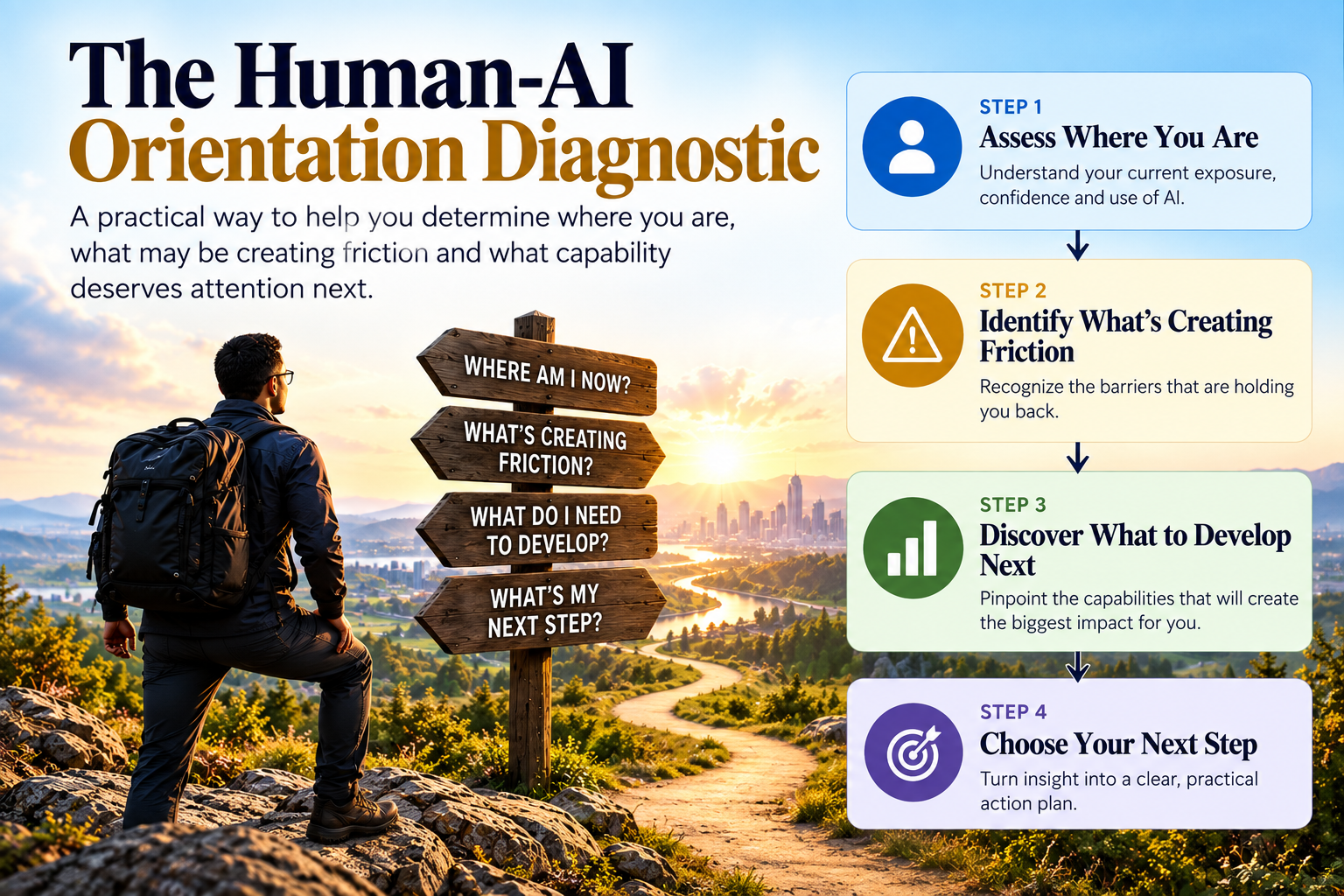 The Human-AI Orientation Diagnostic

A practical way to help you determine where you are, what may be creating friction and what capability deserves attention next.

WHERE AM I NOW?

WHAT'S CREATING FRICTION?

WHAT DO I NEED TO DEVELOP?

WHAT'S MY NEXT STEP?

STEP 1
Assess Where You Are
Understand your current exposure, confidence and use of AI.

STEP 2
Identify What's Creating Friction
Recognize the barriers that are holding you back.

STEP 3
Discover What to Develop Next
Pinpoint the capabilities that will create the biggest impact for you.

STEP 4
Choose Your Next Step
Turn insight into a clear, practical action plan.